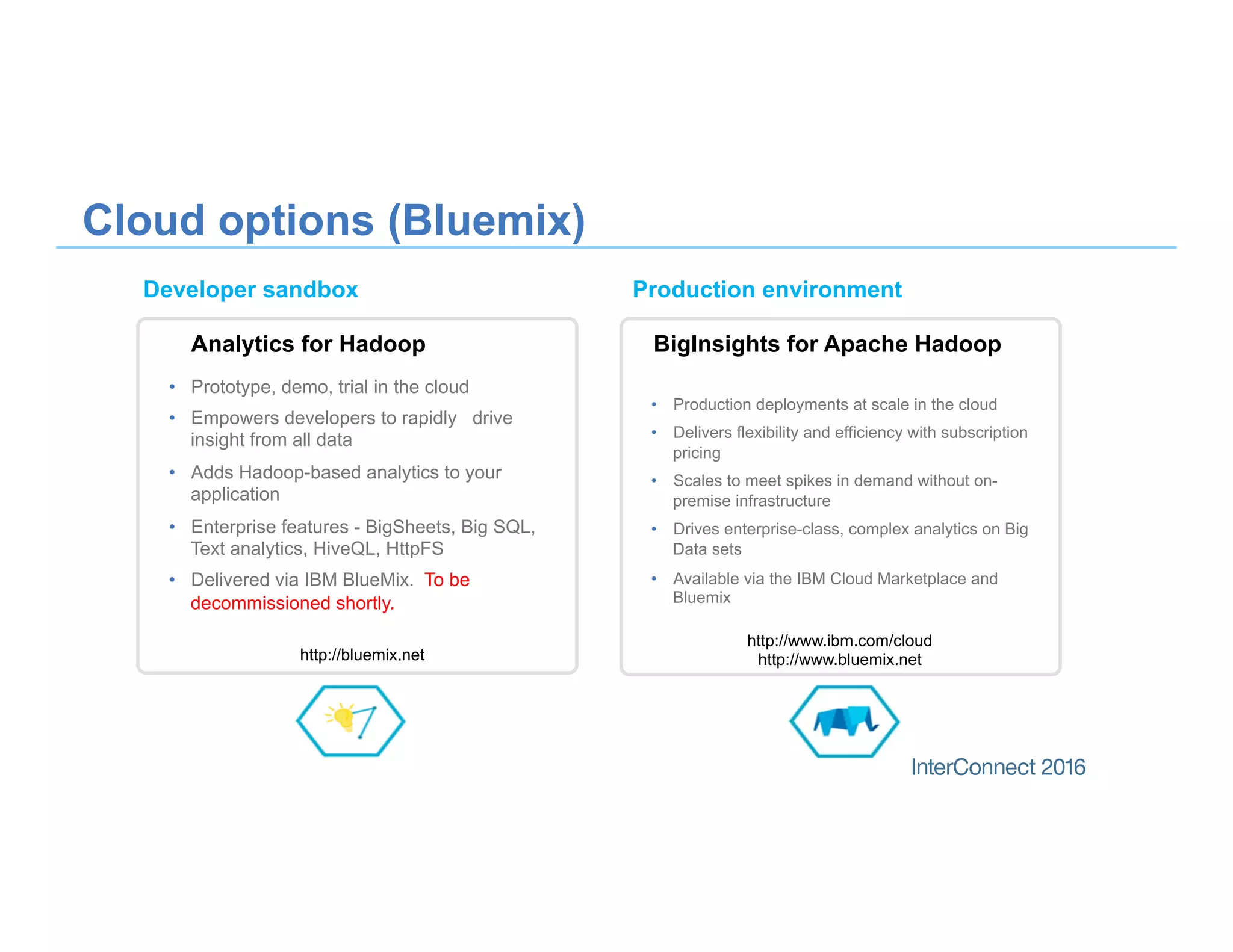 Cloud options (Bluemix)

Developer sandbox

Analytics for Hadoop

• Prototype, demo, trial in the cloud
• Empowers developers to rapidly drive insight from all data
• Adds Hadoop-based analytics to your application
• Enterprise features - BigSheets, Big SQL, Text analytics, HiveQL, HttpFS
• Delivered via IBM BlueMix. To be decommissioned shortly.

http://bluemix.net

Production environment

BigInsights for Apache Hadoop

• Production deployments at scale in the cloud
• Delivers flexibility and efficiency with subscription pricing
• Scales to meet spikes in demand without on-premise infrastructure
• Drives enterprise-class, complex analytics on Big Data sets
• Available via the IBM Cloud Marketplace and Bluemix

http://www.ibm.com/cloud
http://www.bluemix.net

InterConnect 2016